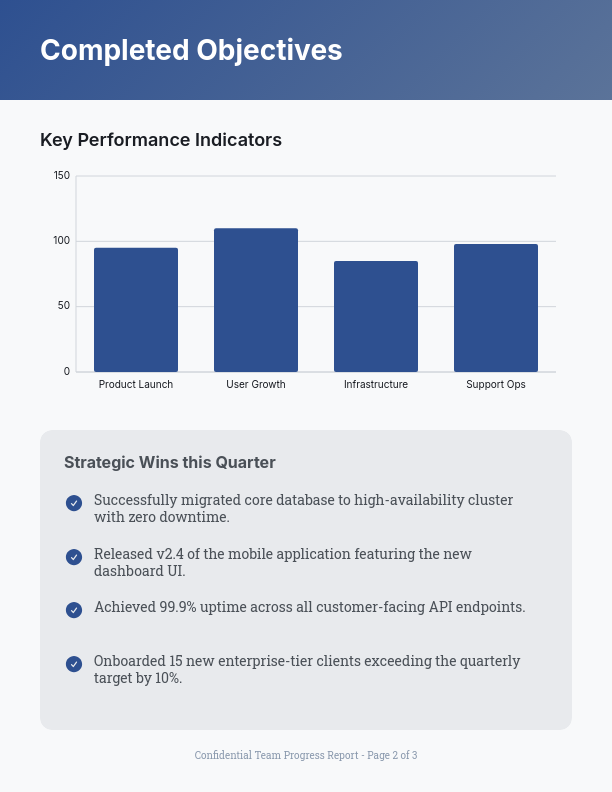 Completed Objectives

Key Performance Indicators

150
100
50
0
Product Launch
User Growth
Infrastructure
Support Ops

Strategic Wins this Quarter

Successfully migrated core database to high-availability cluster with zero downtime.

Released v2.4 of the mobile application featuring the new dashboard UI.

Achieved 99.9% uptime across all customer-facing API endpoints.

Onboarded 15 new enterprise-tier clients exceeding the quarterly target by 10%.

Confidential Team Progress Report - Page 2 of 3